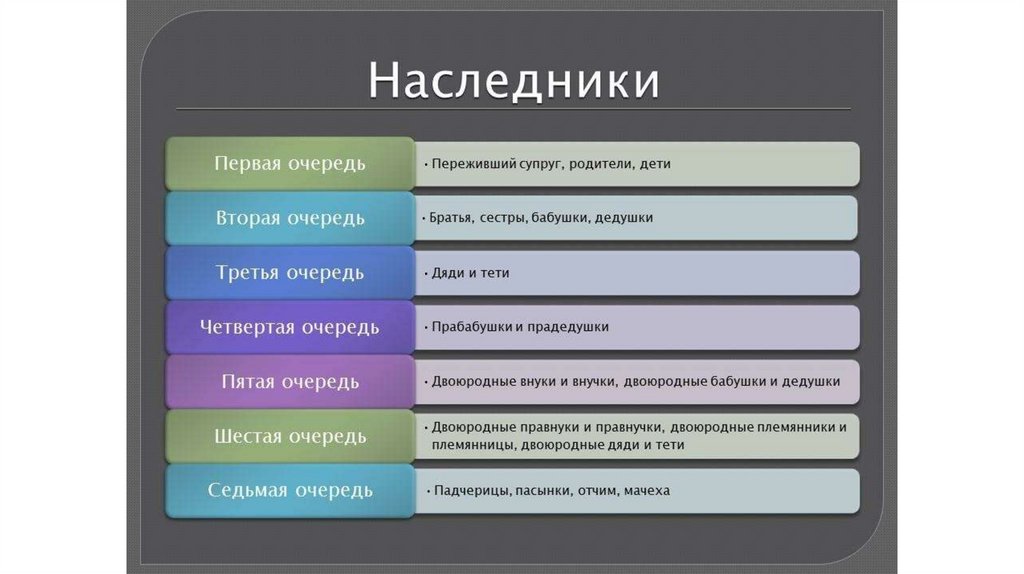 Наследники

Первая очередь
• Переживший супруг, родители, дети

Вторая очередь
• Братья, сестры, бабушки, дедушки

Третья очередь
• Дяди и тети

Четвертая очередь
• Прабабушки и прадедушки

Пятая очередь
• Двоюродные внуки и внучки, двоюродные бабушки и дедушки

Шестая очередь
• Двоюродные правнуки и правнучки, двоюродные племянники и племянницы, двоюродные дяди и тети

Седьмая очередь
• Падчерицы, пасынки, отчим, мачеха